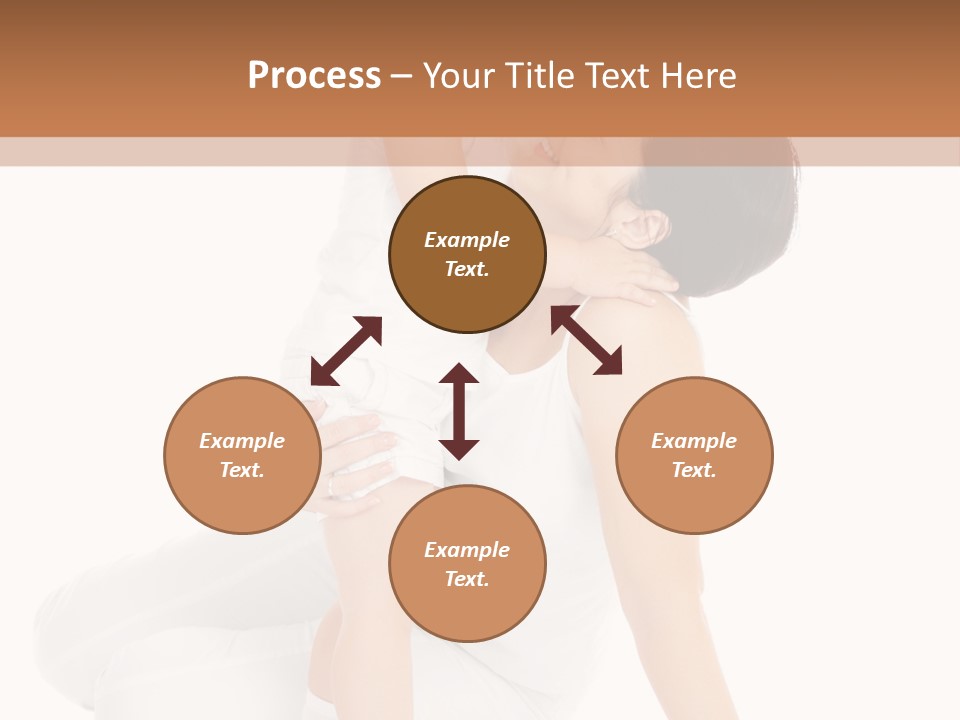 Process – Your Title Text Here

Example Text.

Example Text.

Example Text.

Example Text.